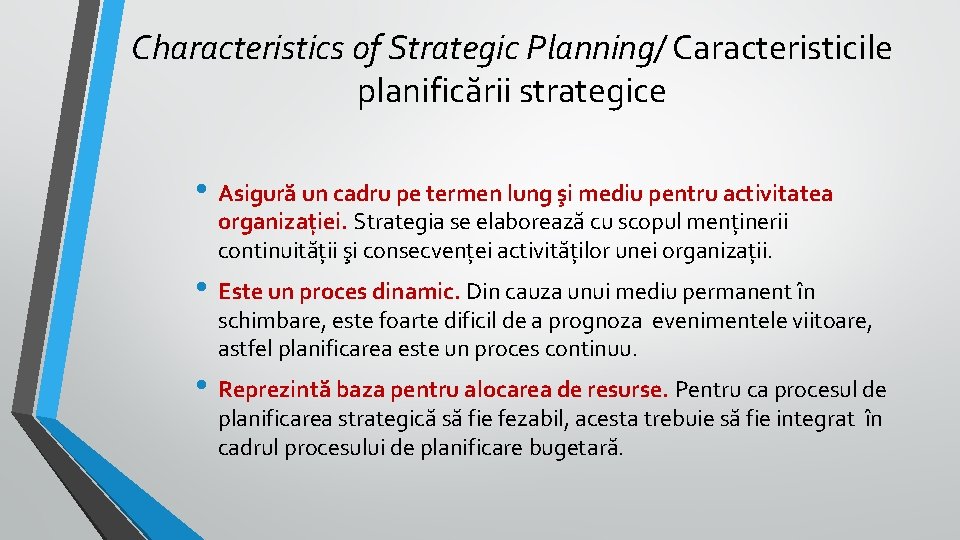 Characteristics of Strategic Planning/ Caracteristicile planificării strategice

• Asigură un cadru pe termen lung şi mediu pentru activitatea organizației. Strategia se elaborează cu scopul menținerii continuității şi consecvenței activităților unei organizații.

• Este un proces dinamic. Din cauza unui mediu permanent în schimbare, este foarte dificil de a prognoza evenimentele viitoare, astfel planificarea este un proces continuu.

• Reprezintă baza pentru alocarea de resurse. Pentru ca procesul de planificarea strategică să fie fezabil, acesta trebuie să fie integrat în cadrul procesului de planificare bugetară.